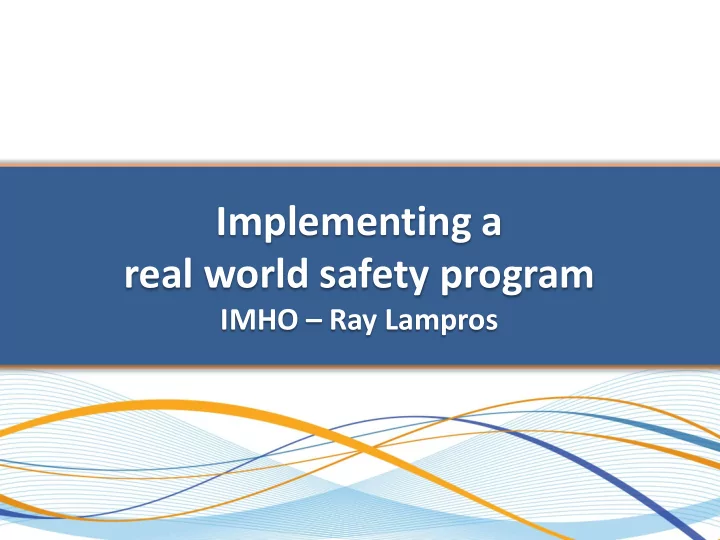 Implementing a
real world safety program
IMHO – Ray Lampros